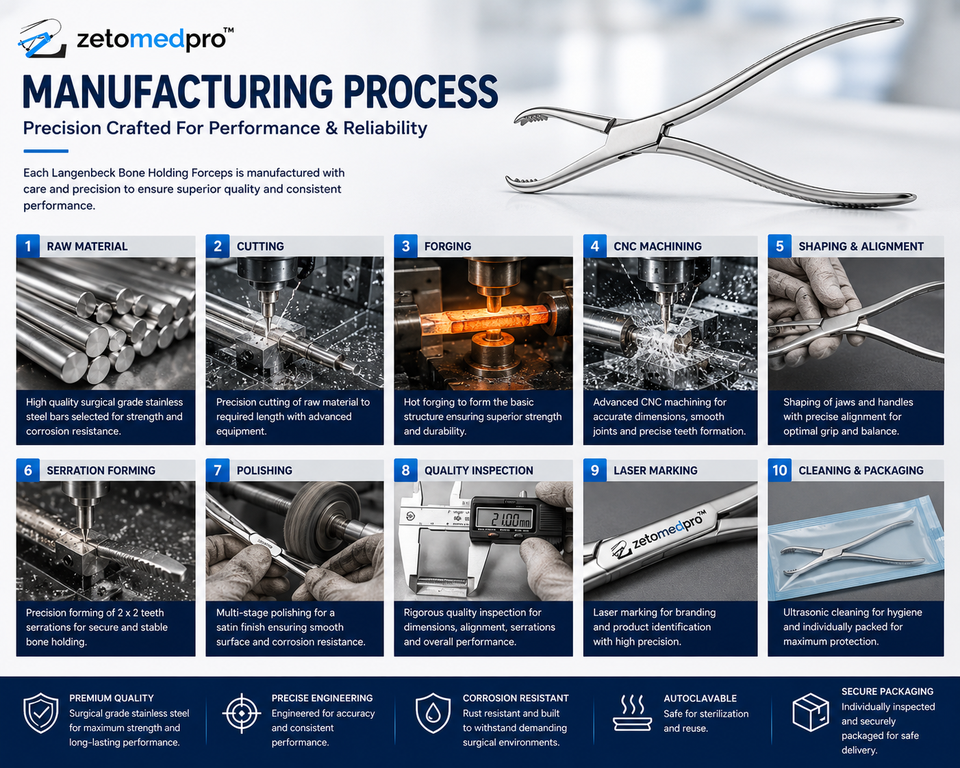 zetomedpro™

MANUFACTURING PROCESS

Precision Crafted For Performance & Reliability

Each Langenbeck Bone Holding Forceps is manufactured with care and precision to ensure superior quality and consistent performance.

1 RAW MATERIAL

High quality surgical grade stainless steel bars selected for strength and corrosion resistance.

2 CUTTING

Precision cutting of raw material to required length with advanced equipment.

3 FORGING

Hot forging to form the basic structure ensuring superior strength and durability.

4 CNC MACHINING

Advanced CNC machining for accurate dimensions, smooth joints and precise teeth formation.

5 SHAPING & ALIGNMENT

Shaping of jaws and handles with precise alignment for optimal grip and balance.

6 SERRATION FORMING

Precision forming of 2 x 2 teeth serrations for secure and stable bone holding.

7 POLISHING

Multi-stage polishing for a satin finish ensuring smooth surface and corrosion resistance.

8 QUALITY INSPECTION

21.00mm

Rigorous quality inspection for dimensions, alignment, serrations and overall performance.

9 LASER MARKING

zetomedpro™

Laser marking for branding and product identification with high precision.

10 CLEANING & PACKAGING

Ultrasonic cleaning for hygiene and individually packed for maximum protection.

PREMIUM QUALITY
Surgical grade stainless steel for maximum strength and long-lasting performance.

PRECISE ENGINEERING
Engineered for accuracy and consistent performance.

CORROSION RESISTANT
Rust resistant and built to withstand demanding surgical environments.

AUTOCLAVABLE
Safe for sterilization and reuse.

SECURE PACKAGING
Individually inspected and securely packaged for safe delivery.